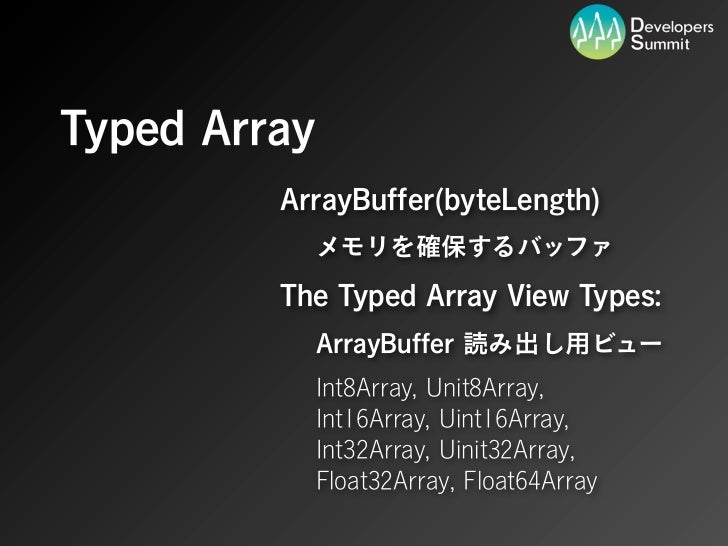 Developers Summit

Typed Array

ArrayBuffer(byteLength)

メモリを確保するバッファ

The Typed Array View Types:

ArrayBuffer 読み出し用ビュー

Int8Array, Unit8Array, Int16Array, Uint16Array, Int32Array, Uinit32Array, Float32Array, Float64Array